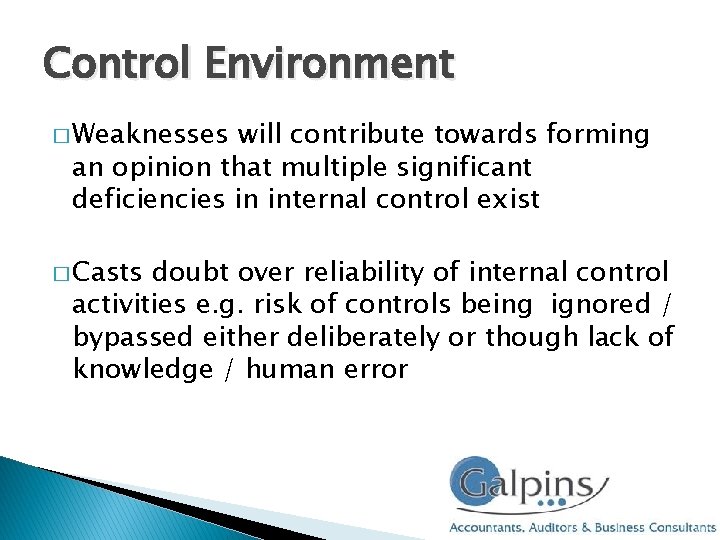 Control Environment

□ Weaknesses will contribute towards forming an opinion that multiple significant deficiencies in internal control exist

□ Casts doubt over reliability of internal control activities e.g. risk of controls being ignored / bypassed either deliberately or though lack of knowledge / human error

Galpins

Accountants, Auditors & Business Consultants